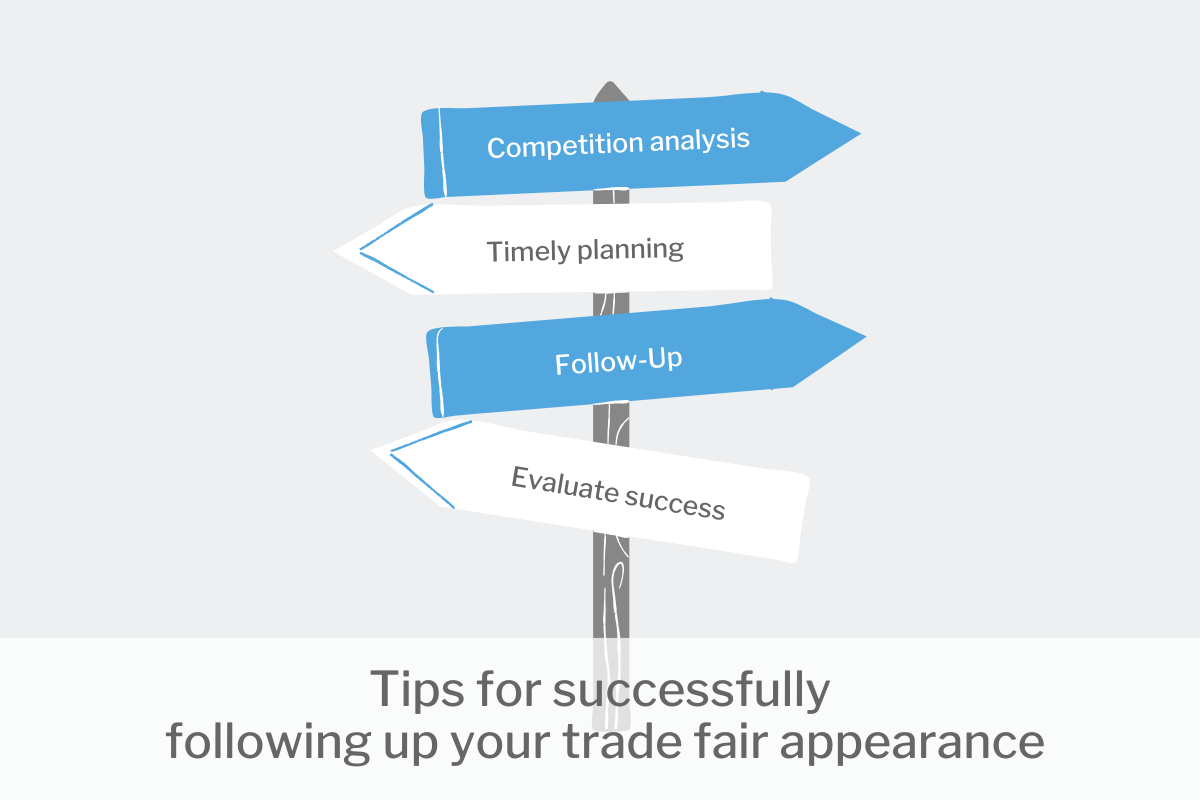 Competition analysis

Timely planning

Follow-Up

Evaluate success

Tips for successfully following up your trade fair appearance